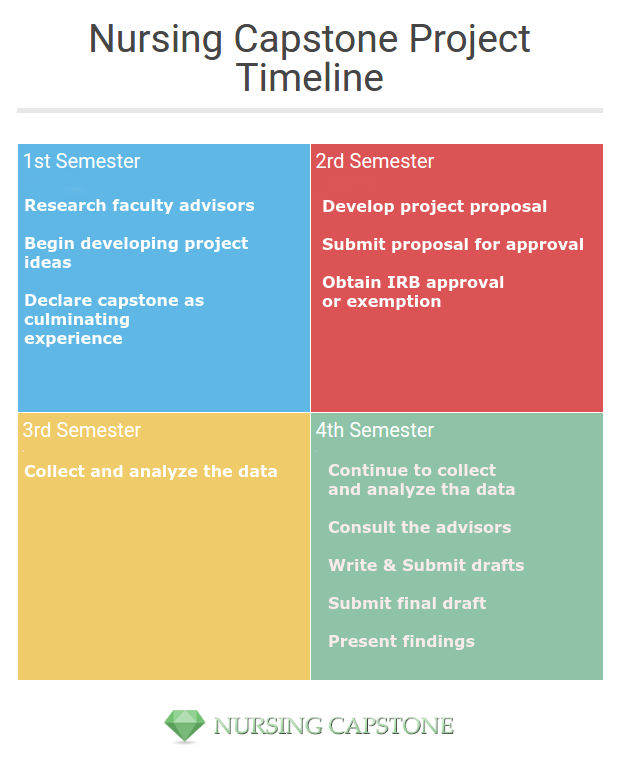 Nursing Capstone Project Timeline

1st Semester

Research faculty advisors

Begin developing project ideas

Declare capstone as culminating experience

2rd Semester

Develop project proposal

Submit proposal for approval

Obtain IRB approval or exemption

3rd Semester

Collect and analyze the data

4th Semester

Continue to collect and analyze tha data

Consult the advisors

Write & Submit drafts

Submit final draft

Present findings

NURSING CAPSTONE